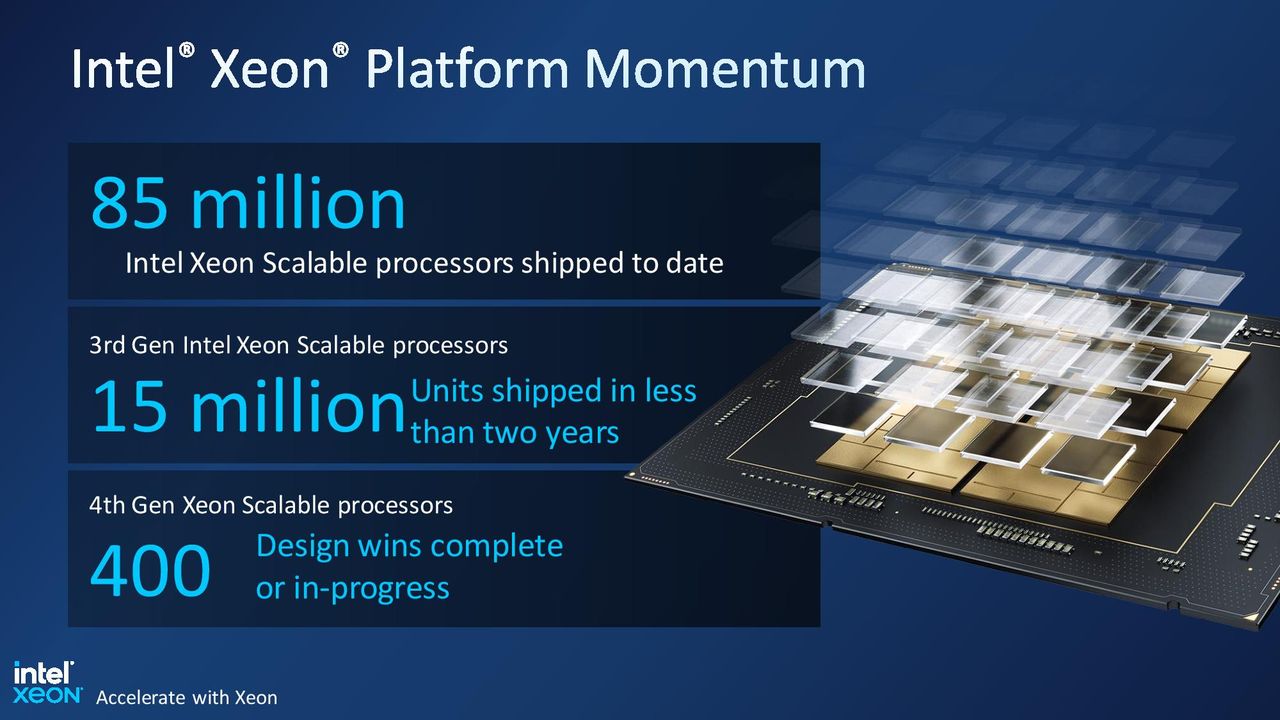 Intel® Xeon® Platform Momentum

85 million
Intel Xeon Scalable processors shipped to date

3rd Gen Intel Xeon Scalable processors
15 million Units shipped in less than two years

4th Gen Xeon Scalable processors
400 Design wins complete or in-progress

intel
XEON Accelerate with Xeon